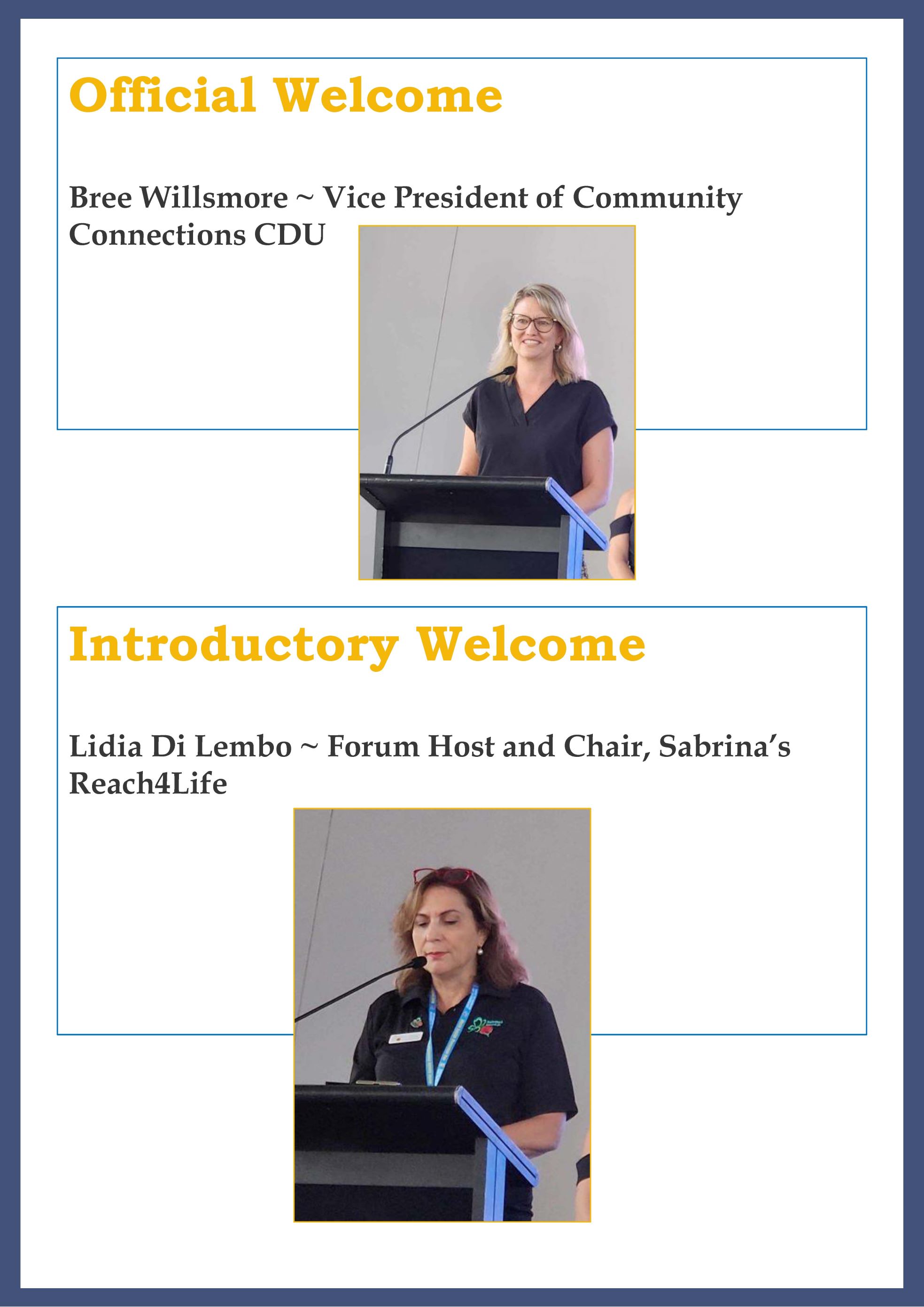 Official Welcome

Bree Willsmore ~ Vice President of Community Connections CDU

Introductory Welcome

Lidia Di Lembo ~ Forum Host and Chair, Sabrina's Reach4Life